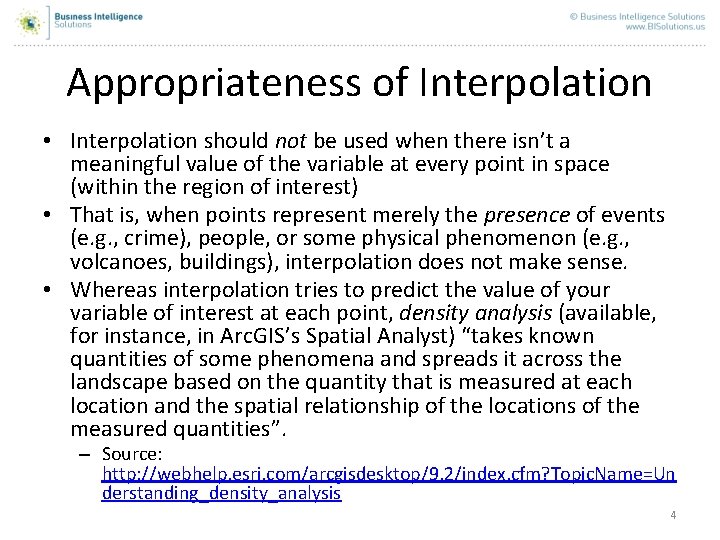 Business Intelligence Solutions

© Business Intelligence Solutions
www.BISolutions.us

Appropriateness of Interpolation

• Interpolation should not be used when there isn't a meaningful value of the variable at every point in space (within the region of interest)
• That is, when points represent merely the presence of events (e.g., crime), people, or some physical phenomenon (e.g., volcanoes, buildings), interpolation does not make sense.
• Whereas interpolation tries to predict the value of your variable of interest at each point, density analysis (available, for instance, in ArcGIS's Spatial Analyst) "takes known quantities of some phenomena and spreads it across the landscape based on the quantity that is measured at each location and the spatial relationship of the locations of the measured quantities".
– Source: http://webhelp.esri.com/arcgisdesktop/9.2/index.cfm?TopicName=Understanding_density_analysis

4